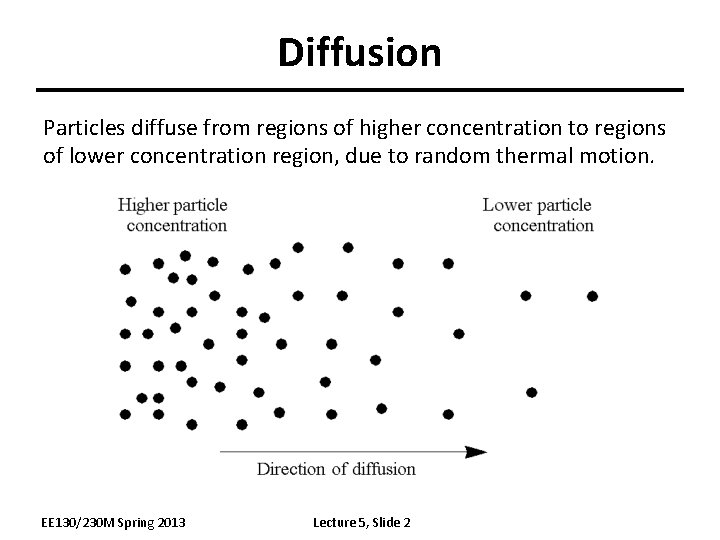 Diffusion

Particles diffuse from regions of higher concentration to regions of lower concentration region, due to random thermal motion.

Higher particle concentration

Lower particle concentration

Direction of diffusion

EE130/230M Spring 2013

Lecture 5, Slide 2